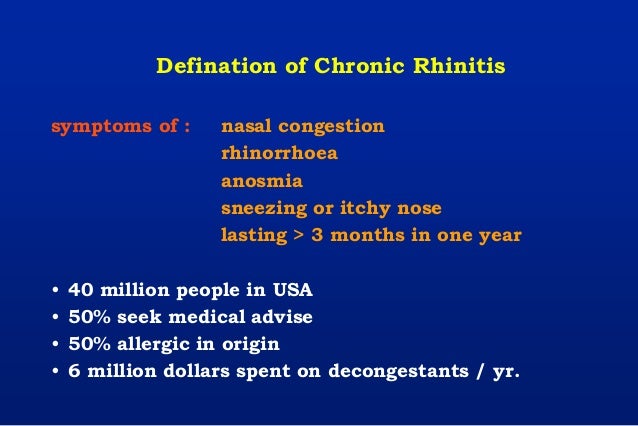 Defination of Chronic Rhinitis

symptoms of : nasal congestion
rhinorrhoea
anosmia
sneezing or itchy nose
lasting > 3 months in one year

• 40 million people in USA
• 50% seek medical advise
• 50% allergic in origin
• 6 million dollars spent on decongestants / yr.